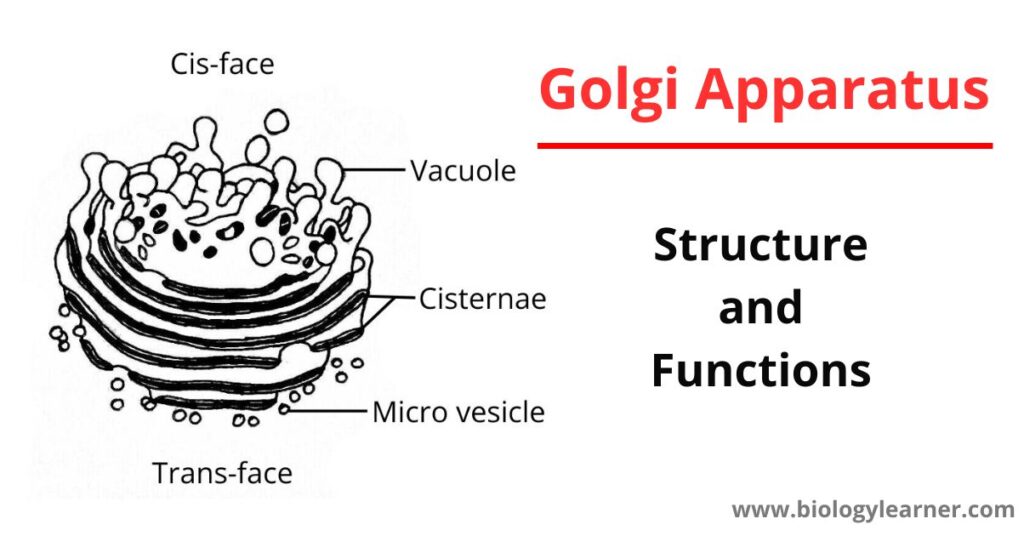 Cis-face

Vacuole

Cisternae

Micro vesicle

Trans-face

Golgi Apparatus

Structure and Functions

www.biologylearner.com